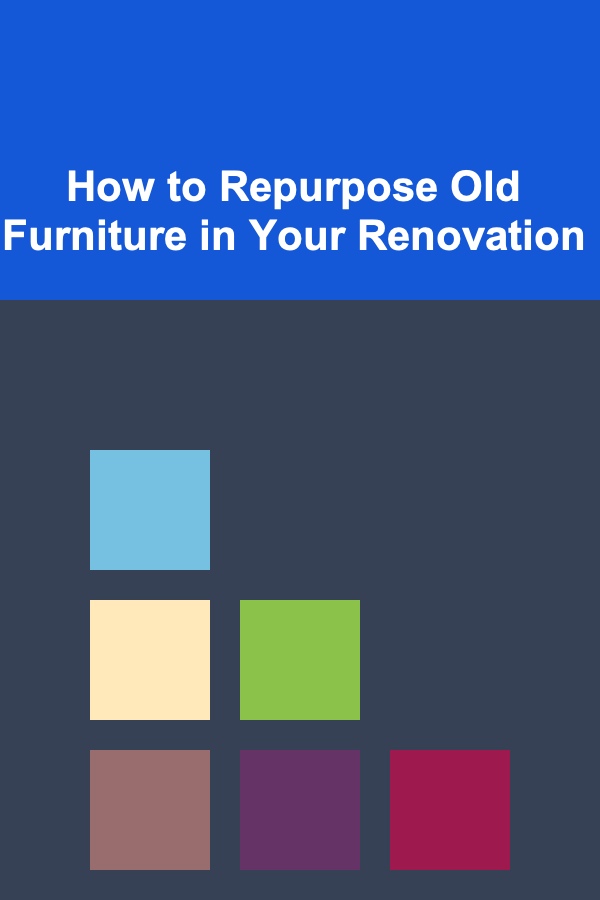 How to Repurpose Old Furniture in Your Renovation